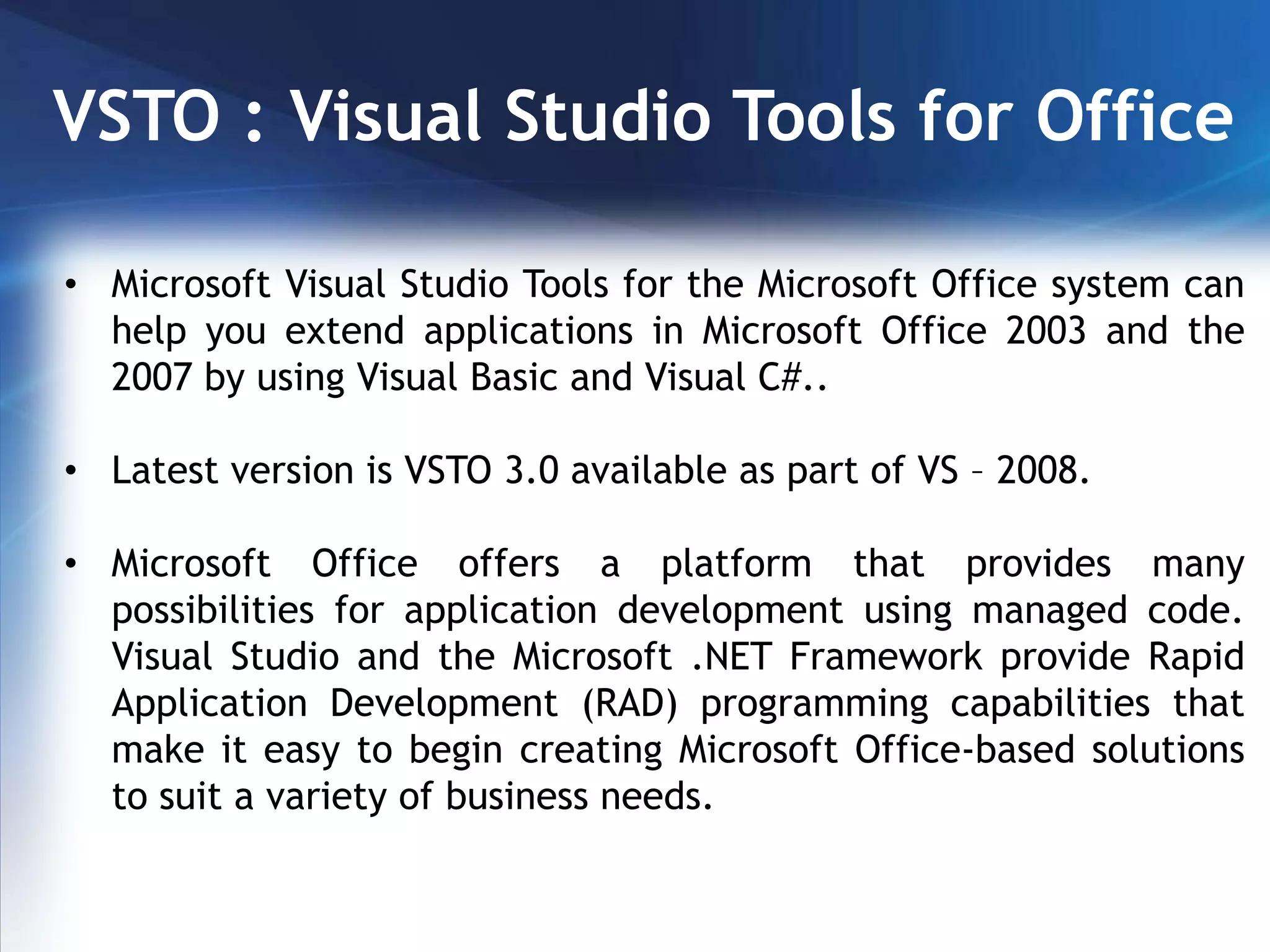 VSTO : Visual Studio Tools for Office

• Microsoft Visual Studio Tools for the Microsoft Office system can help you extend applications in Microsoft Office 2003 and the 2007 by using Visual Basic and Visual C#..

• Latest version is VSTO 3.0 available as part of VS – 2008.

• Microsoft Office offers a platform that provides many possibilities for application development using managed code. Visual Studio and the Microsoft .NET Framework provide Rapid Application Development (RAD) programming capabilities that make it easy to begin creating Microsoft Office-based solutions to suit a variety of business needs.